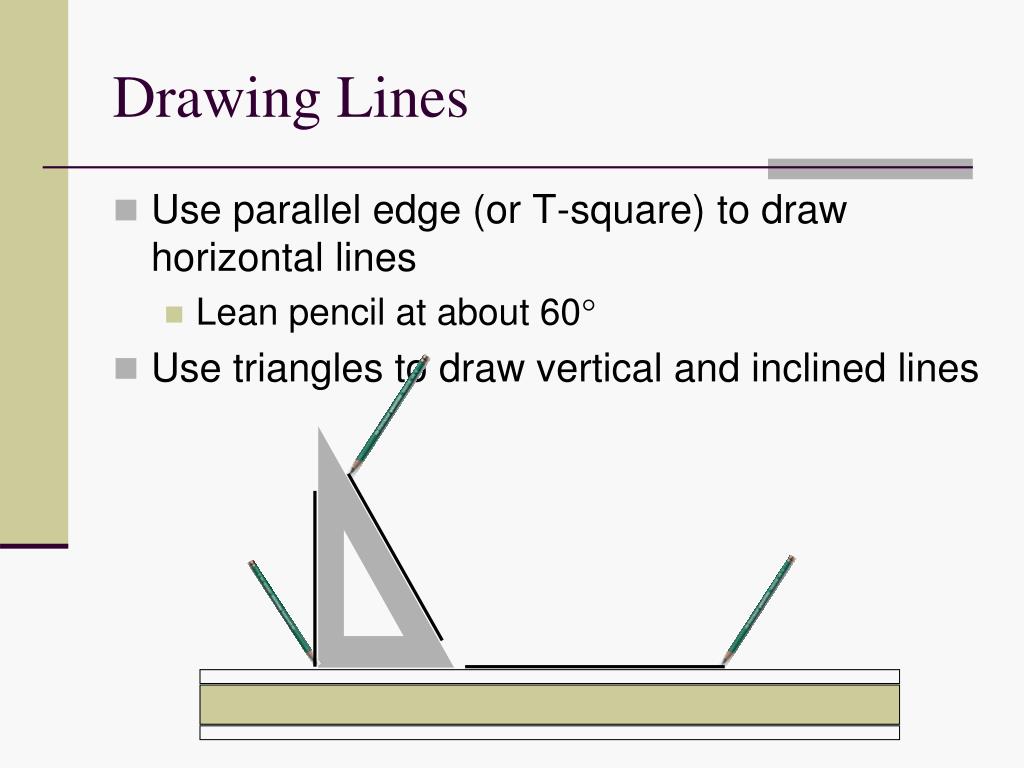 Drawing Lines

Use parallel edge (or T-square) to draw horizontal lines

Lean pencil at about 60°

Use triangles to draw vertical and inclined lines